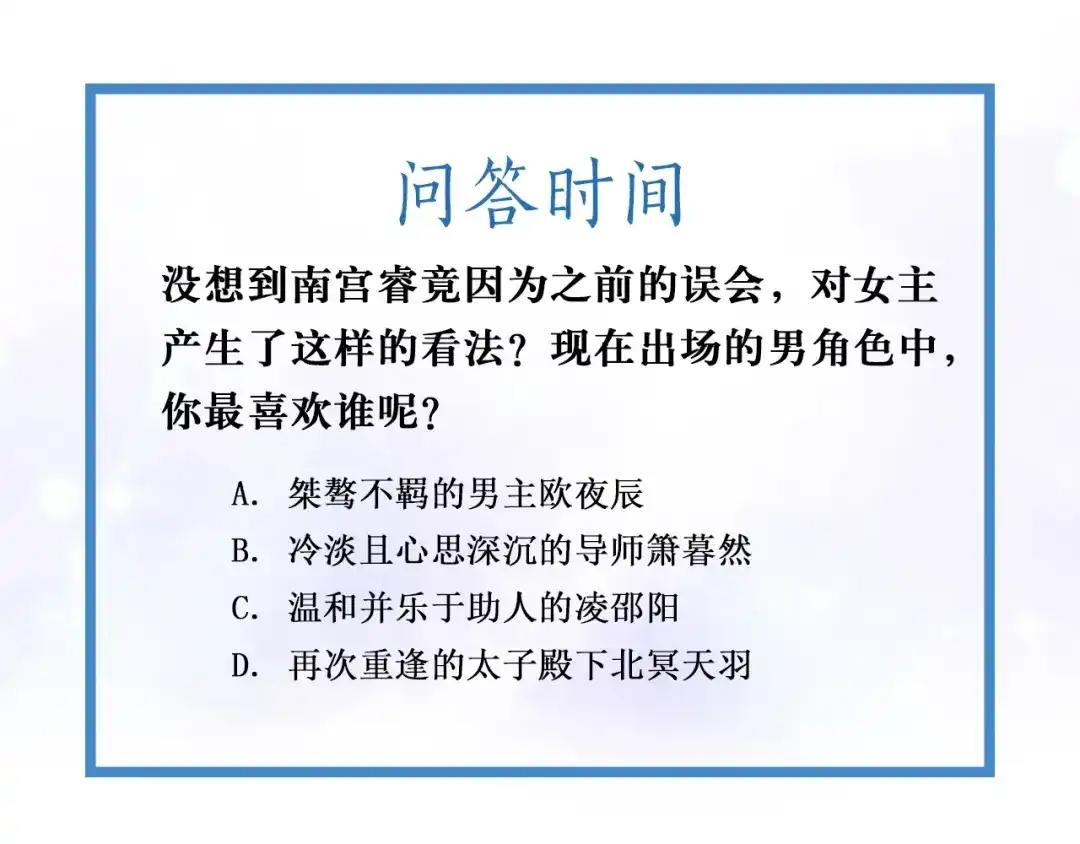 问答时间

没想到南宫睿竟因为之前的误会，对女主产生了这样的看法？现在出场的男角色中，你最喜欢谁呢？

A. 桀骜不羁的男主欧夜辰
B. 冷淡且心思深沉的导师箫暮然
C. 温和并乐于助人的凌邵阳
D. 再次重逢的太子殿下北冥天羽